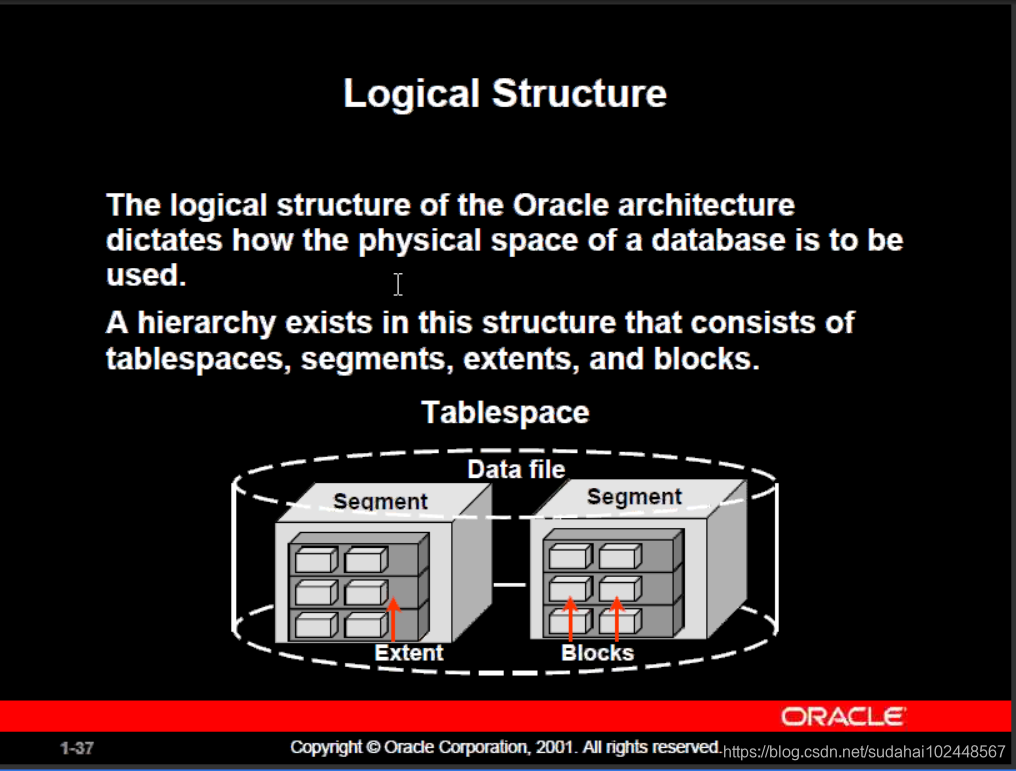 Logical Structure

The logical structure of the Oracle architecture dictates how the physical space of a database is to be used.

A hierarchy exists in this structure that consists of tablespaces, segments, extents, and blocks.

Tablespace

Data file

Segment

Segment

Extent

Blocks

ORACLE

1-37

Copyright © Oracle Corporation, 2001. All rights reserved.

https://blog.csdn.net/sudahai102448567